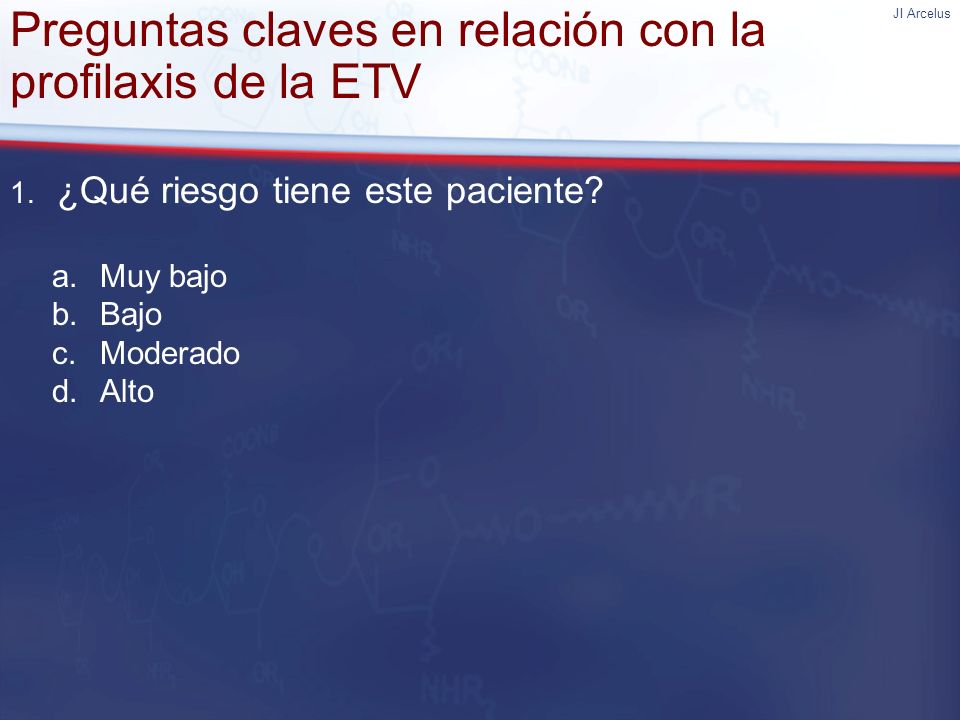 Preguntas claves en relación con la profilaxis de la ETV

JI Arcelus

1. ¿Qué riesgo tiene este paciente?

a. Muy bajo
b. Bajo
c. Moderado
d. Alto